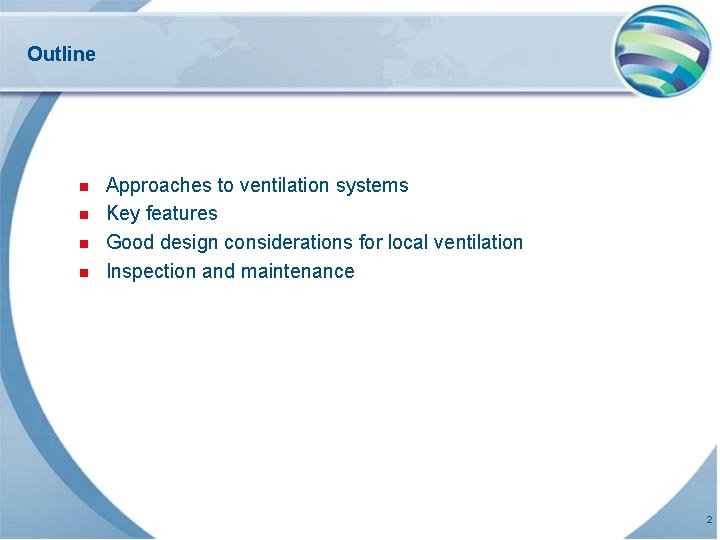 Outline

- Approaches to ventilation systems
- Key features
- Good design considerations for local ventilation
- Inspection and maintenance

2